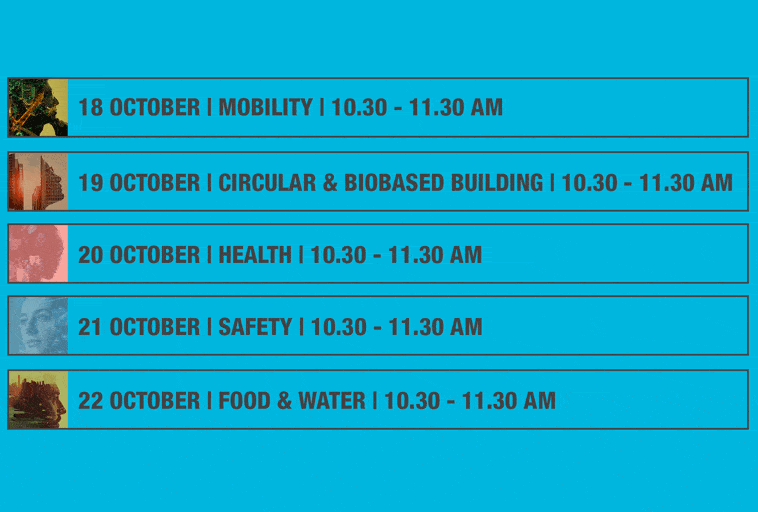 18 OCTOBER | MOBILITY | 10.30 - 11.30 AM

19 OCTOBER | CIRCULAR & BIOBASED BUILDING | 10.30 - 11.30 AM

20 OCTOBER | HEALTH | 10.30 - 11.30 AM

21 OCTOBER | SAFETY | 10.30 - 11.30 AM

22 OCTOBER | FOOD & WATER | 10.30 - 11.30 AM